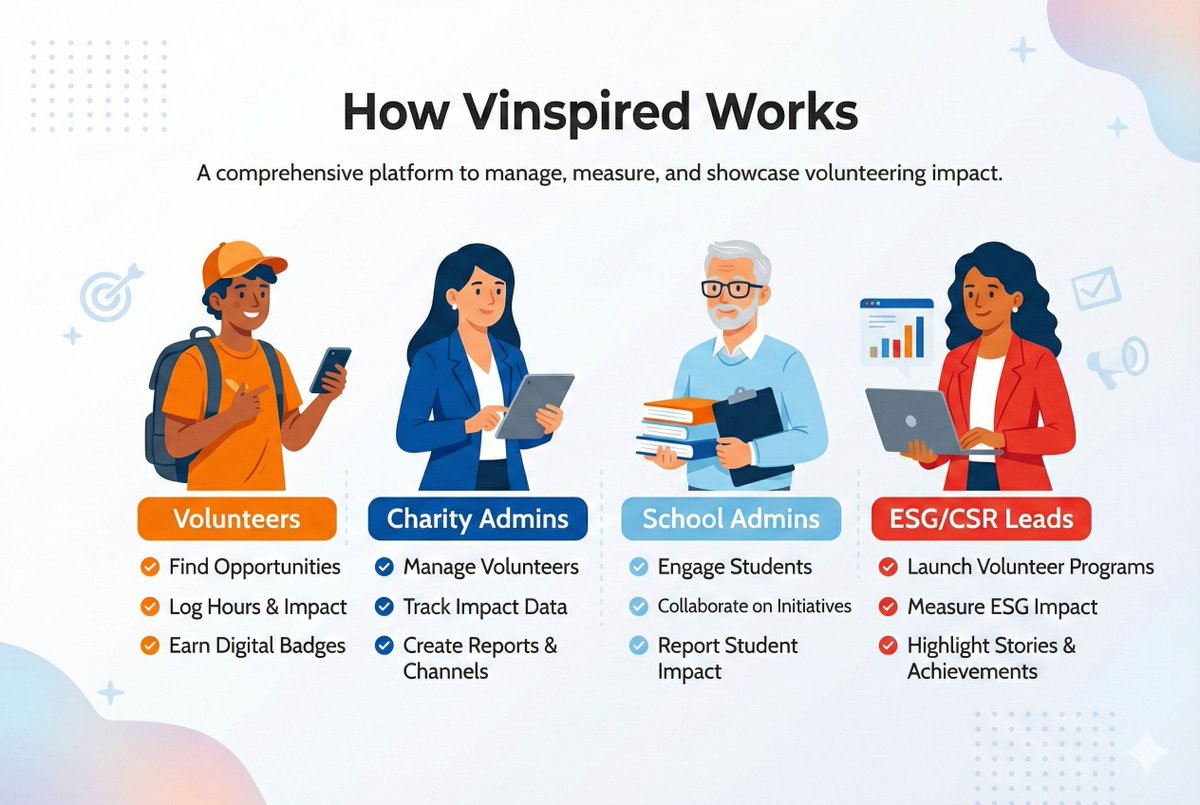 How Vinspired Works

A comprehensive platform to manage, measure, and showcase volunteering impact.

Volunteers

Find Opportunities

Log Hours & Impact

Earn Digital Badges

Charity Admins

Manage Volunteers

Track Impact Data

Create Reports & Channels

School Admins

Engage Students

Collaborate on Initiatives

Report Student Impact

ESG/CSR Leads

Launch Volunteer Programs

Measure ESG Impact

Highlight Stories & Achievements